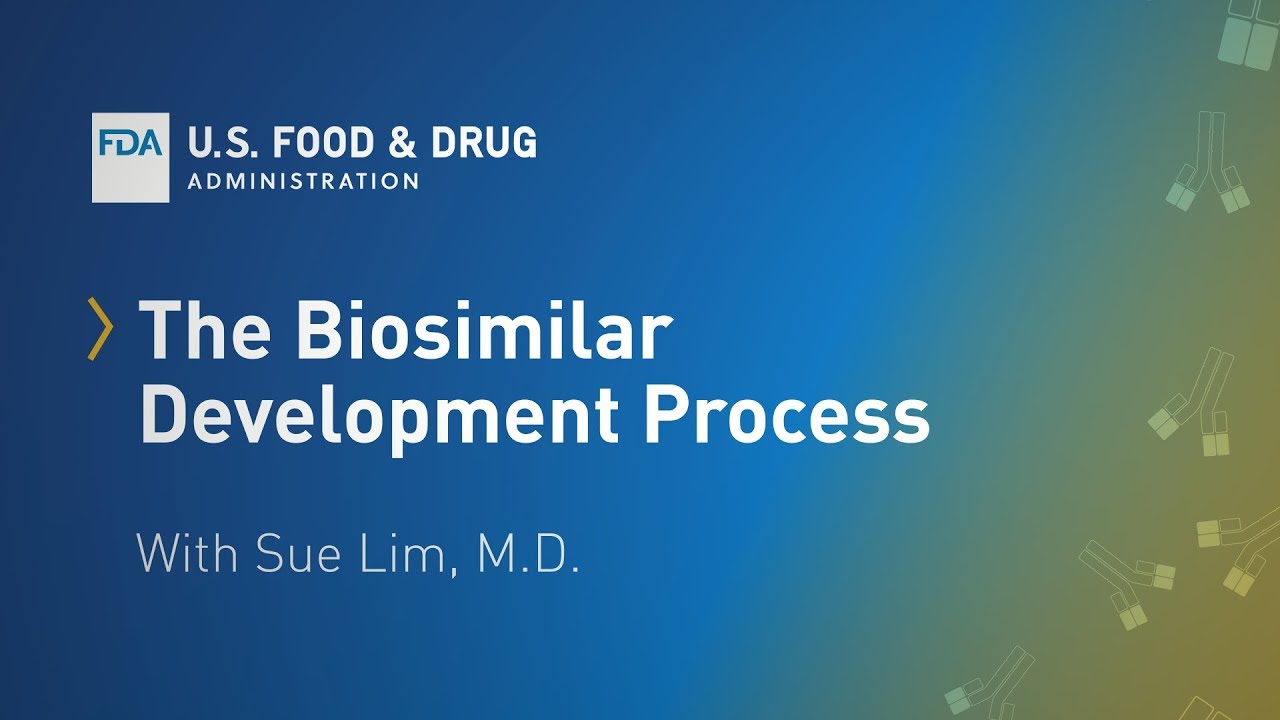 FDA U.S. FOOD & DRUG ADMINISTRATION

The Biosimilar Development Process

With Sue Lim, M.D.